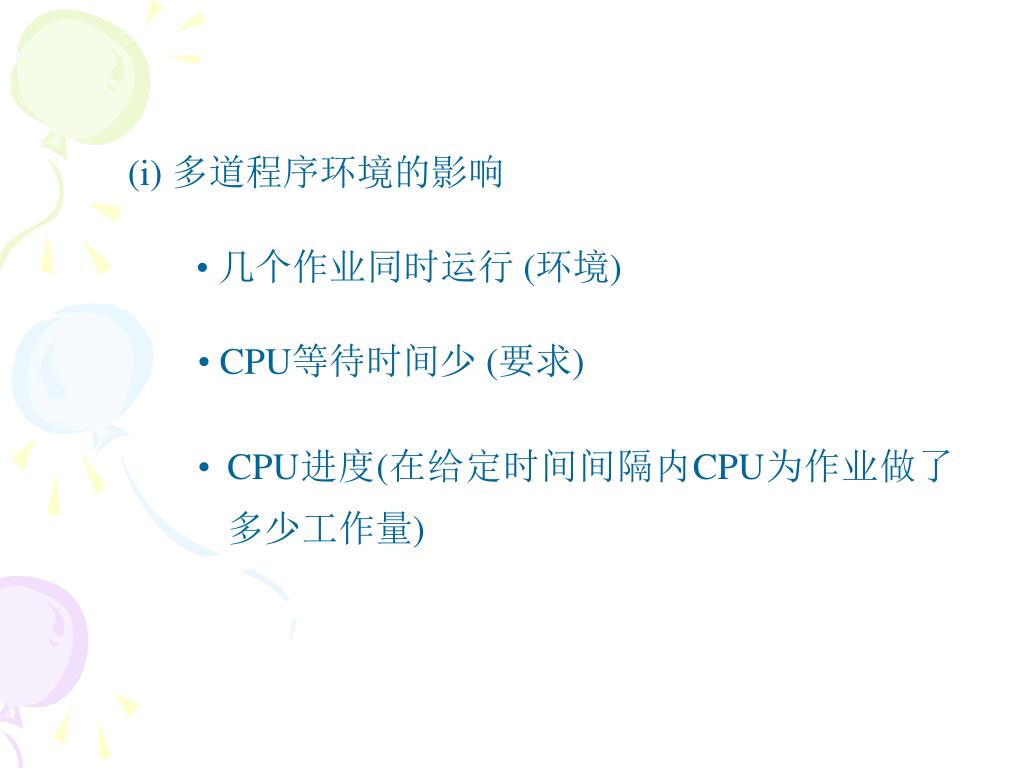 (i) 多道程序环境的影响

• 几个作业同时运行 (环境)

• CPU等待时间少 (要求)

• CPU进度(在给定时间间隔内CPU为作业做了多少工作量)